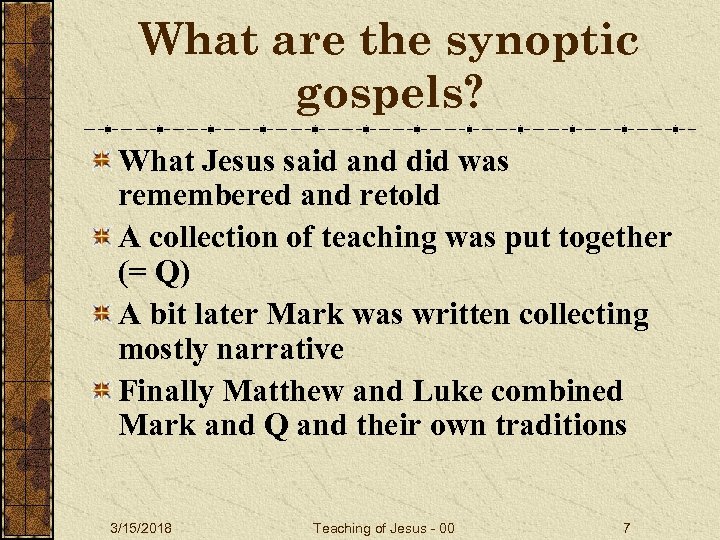 What are the synoptic gospels?

What Jesus said and did was remembered and retold

A collection of teaching was put together (= Q)

A bit later Mark was written collecting mostly narrative

Finally Matthew and Luke combined Mark and Q and their own traditions

3/15/2018 Teaching of Jesus - 00 7